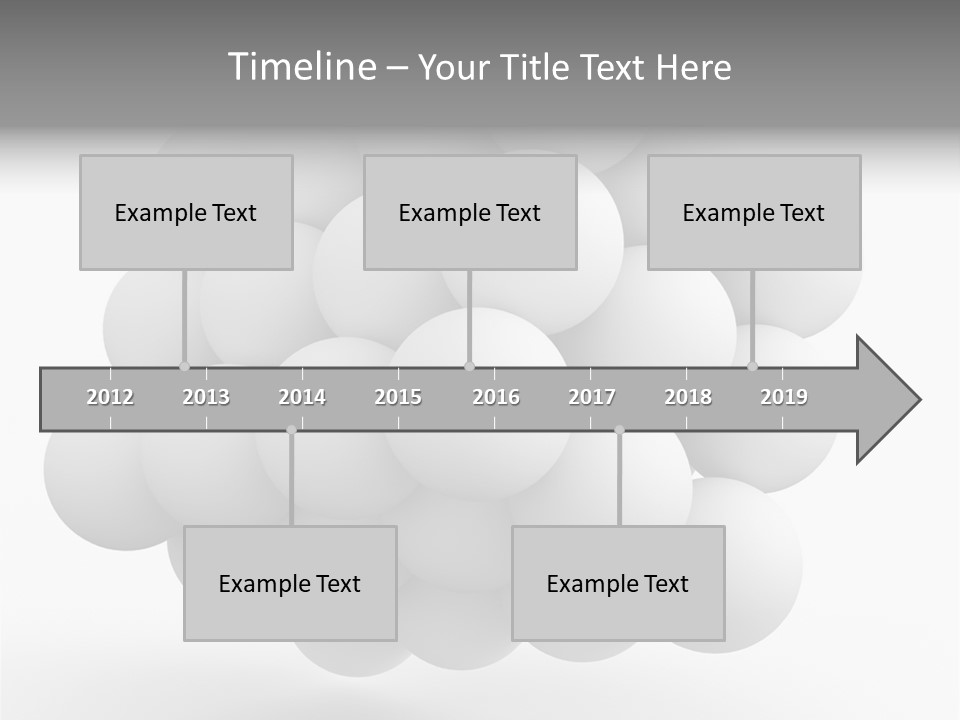 Timeline – Your Title Text Here

Example Text

Example Text

Example Text

2012 2013 2014 2015 2016 2017 2018 2019

Example Text

Example Text